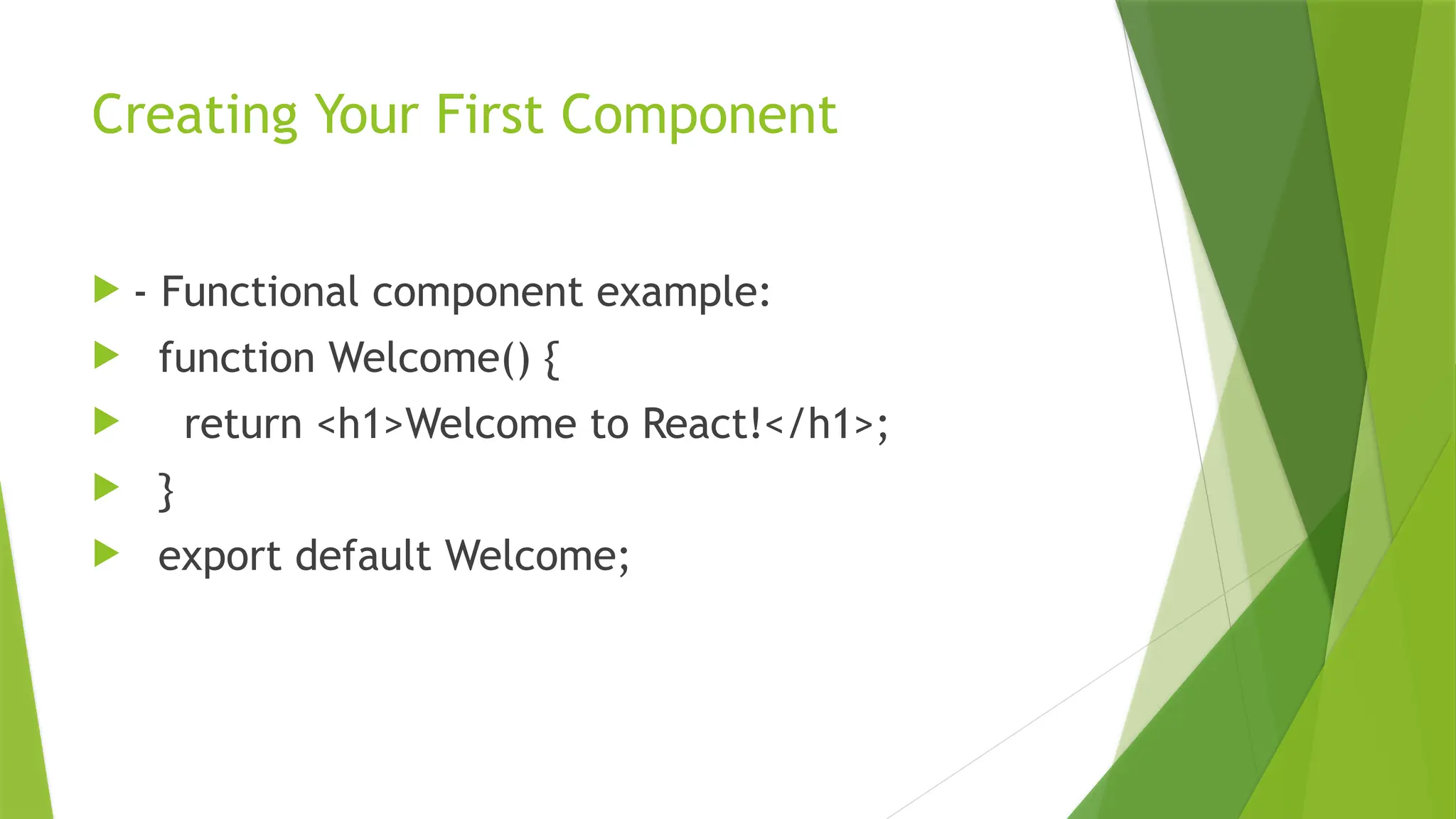 Creating Your First Component

- Functional component example:

function Welcome() {

return <h1>Welcome to React!</h1>;

}

export default Welcome;